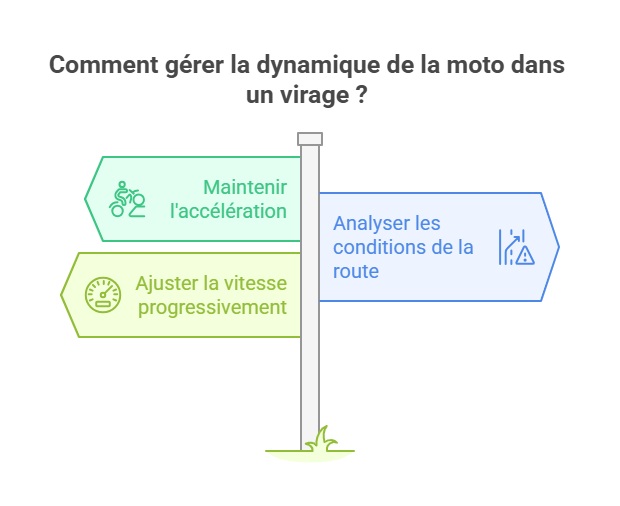 Comment gérer la dynamique de la moto dans un virage ?

Maintenir l'accélération

Analyser les conditions de la route

Ajuster la vitesse progressivement